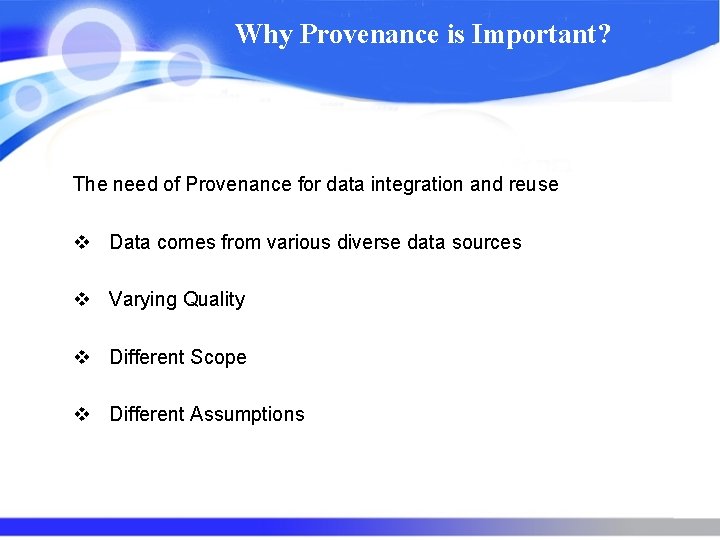 Why Provenance is Important?

The need of Provenance for data integration and reuse

❖ Data comes from various diverse data sources

❖ Varying Quality

❖ Different Scope

❖ Different Assumptions